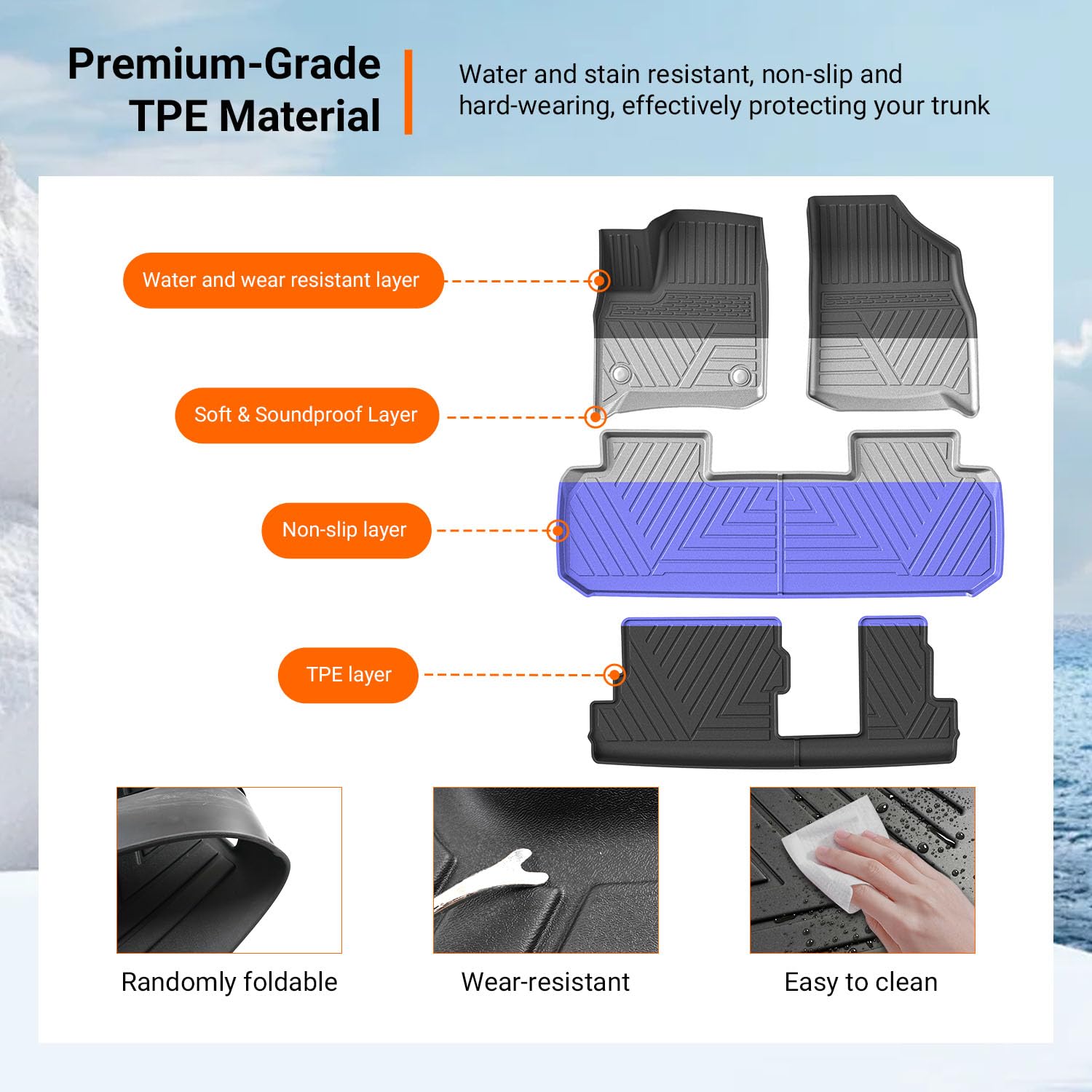 Premium-Grade TPE Material

Water and stain resistant, non-slip and hard-wearing, effectively protecting your trunk

Water and wear resistant layer

Soft & Soundproof Layer

Non-slip layer

TPE layer

Randomly foldable

Wear-resistant

Easy to clean